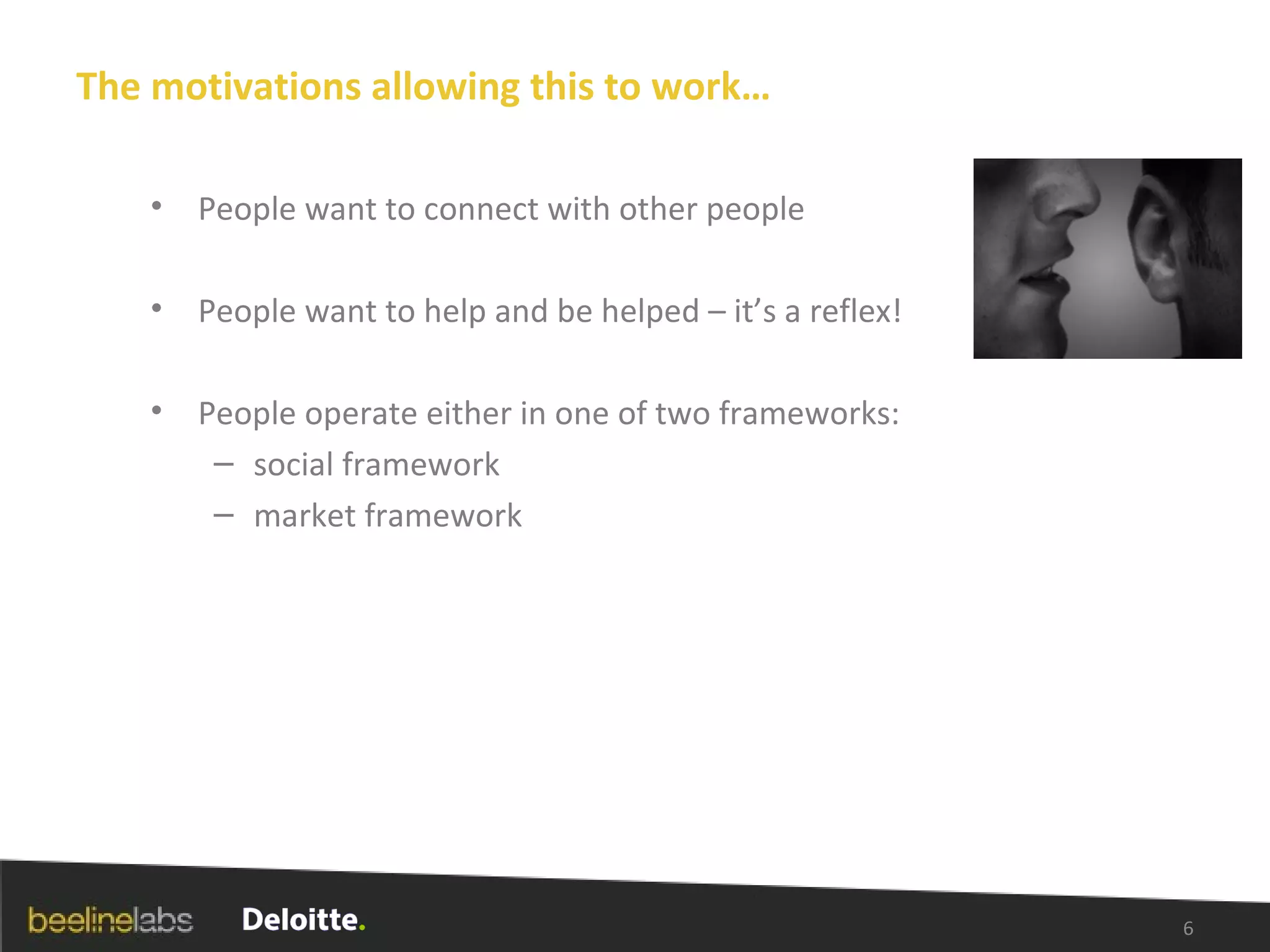 The motivations allowing this to work…

• People want to connect with other people

• People want to help and be helped – it's a reflex!

• People operate either in one of two frameworks:
– social framework
– market framework

beelinelabs Deloitte.

6